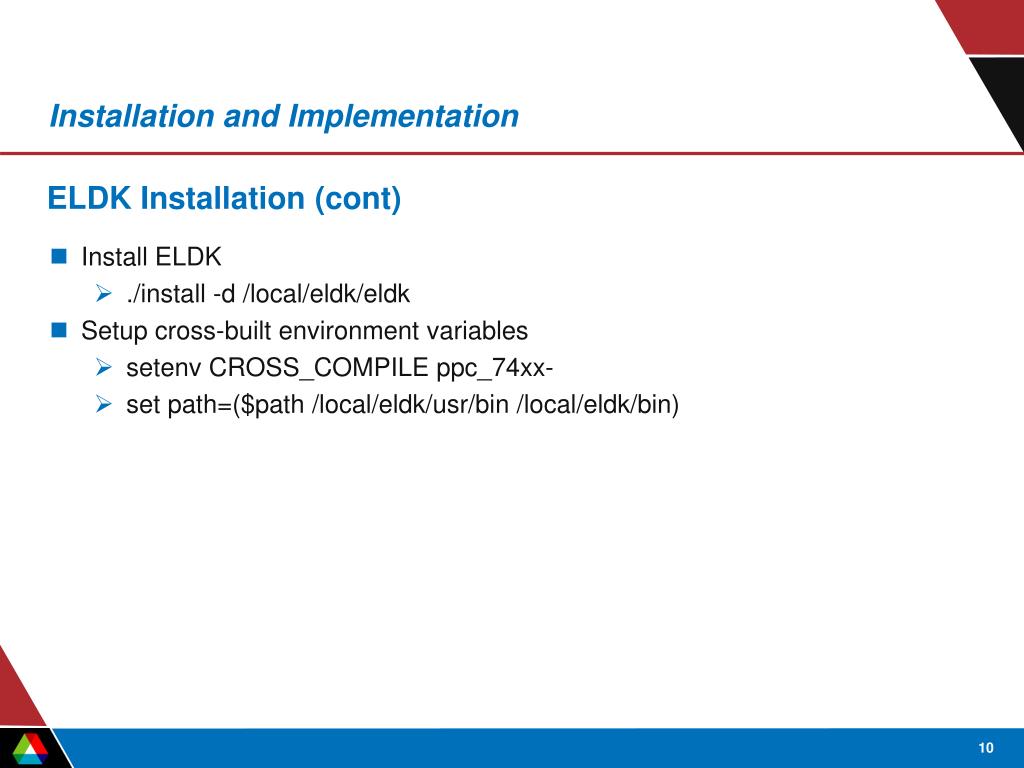 Installation and Implementation

ELDK Installation (cont)

- Install ELDK
  - ./install -d /local/eldk/eldk
- Setup cross-built environment variables
  - setenv CROSS_COMPILE ppc_74xx-
  - set path=($path /local/eldk/usr/bin /local/eldk/bin)

10